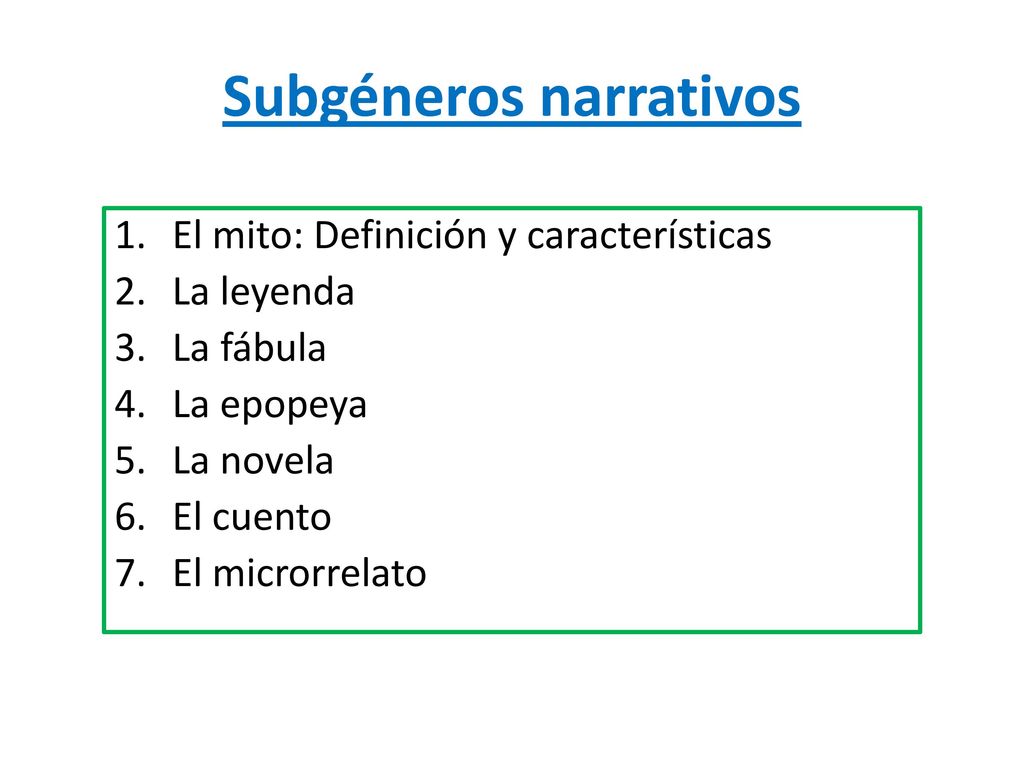 Subgéneros narrativos

1. El mito: Definición y características
2. La leyenda
3. La fábula
4. La epopeya
5. La novela
6. El cuento
7. El microrrelato